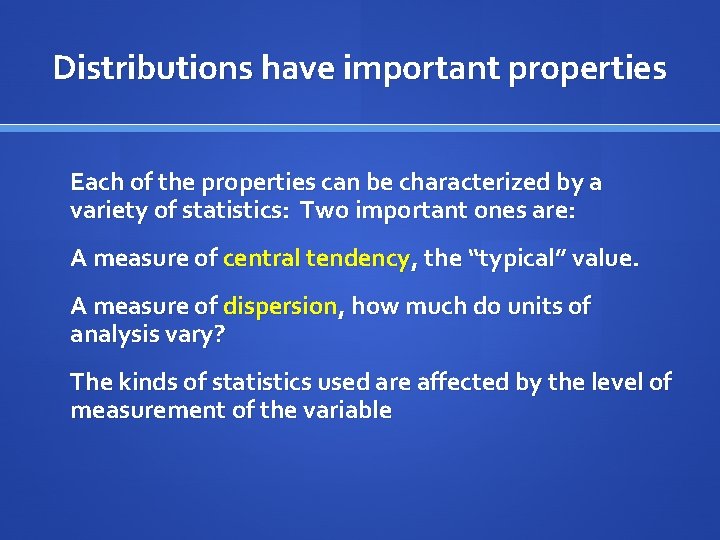 Distributions have important properties

Each of the properties can be characterized by a variety of statistics:  Two important ones are:

A measure of central tendency, the “typical” value.

A measure of dispersion, how much do units of analysis vary?

The kinds of statistics used are affected by the level of measurement of the variable